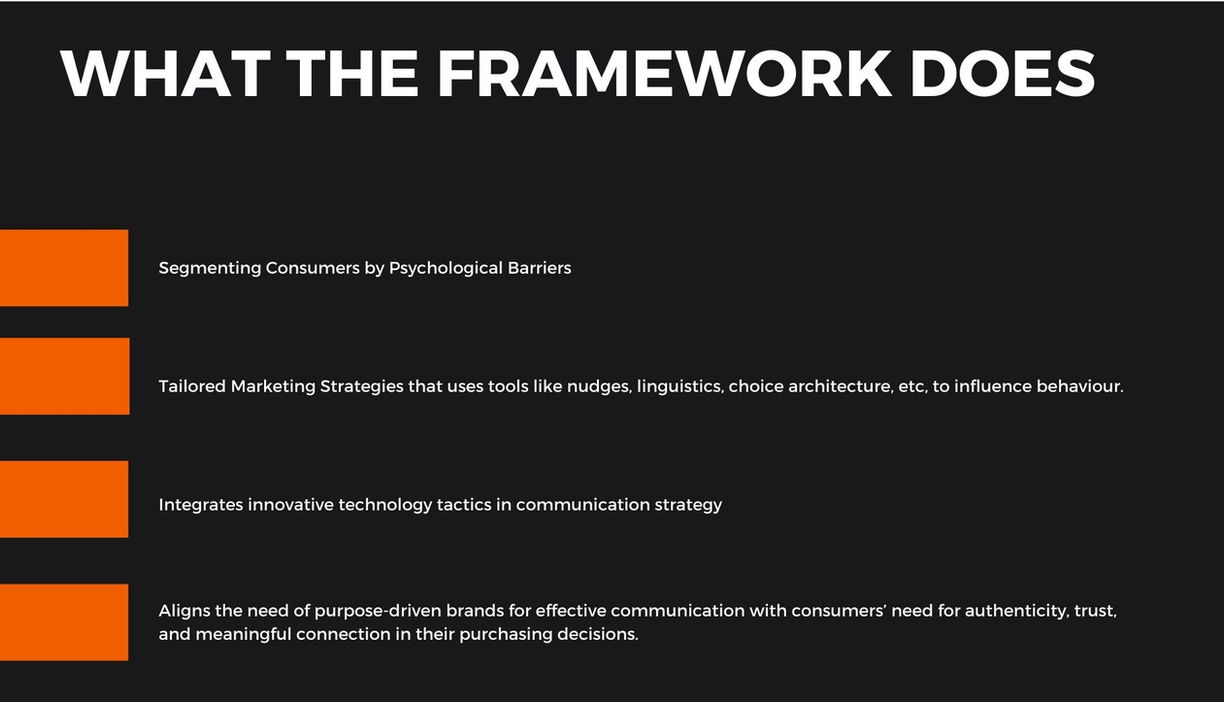 WHAT THE FRAMEWORK DOES

Segmenting Consumers by Psychological Barriers

Tailored Marketing Strategies that uses tools like nudges, linguistics, choice architecture, etc, to influence behaviour.

Integrates innovative technology tactics in communication strategy

Aligns the need of purpose-driven brands for effective communication with consumers' need for authenticity, trust, and meaningful connection in their purchasing decisions.